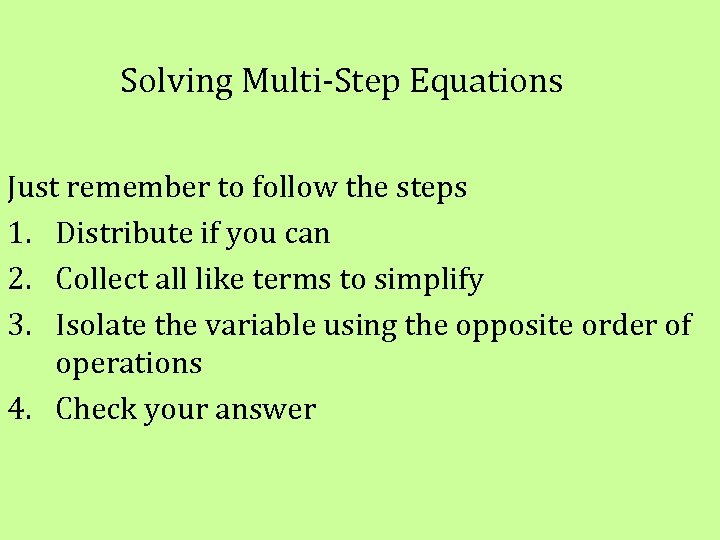 Solving Multi-Step Equations

Just remember to follow the steps
1. Distribute if you can
2. Collect all like terms to simplify
3. Isolate the variable using the opposite order of operations
4. Check your answer